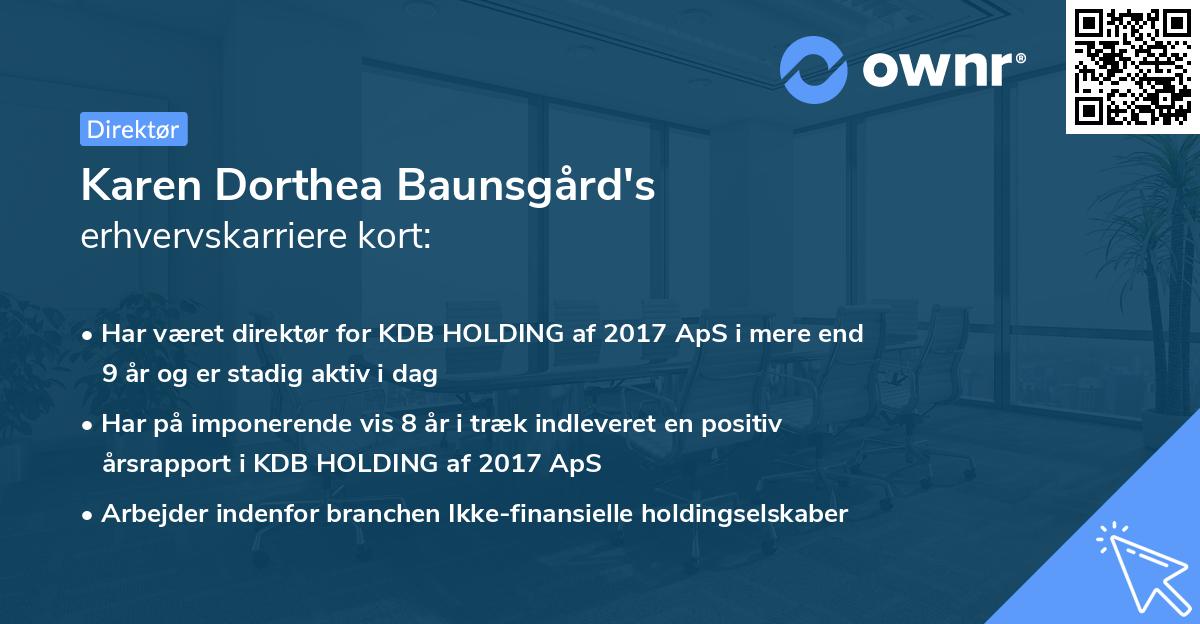 ownr®

Direktør

Karen Dorthea Baunsgård's erhvervskarriere kort:

• Har været direktør for KDB HOLDING af 2017 ApS i mere end 9 år og er stadig aktiv i dag

• Har på imponerende vis 8 år i træk indleveret en positiv årsrapport i KDB HOLDING af 2017 ApS

• Arbejder indenfor branchen Ikke-finansielle holdingselskaber